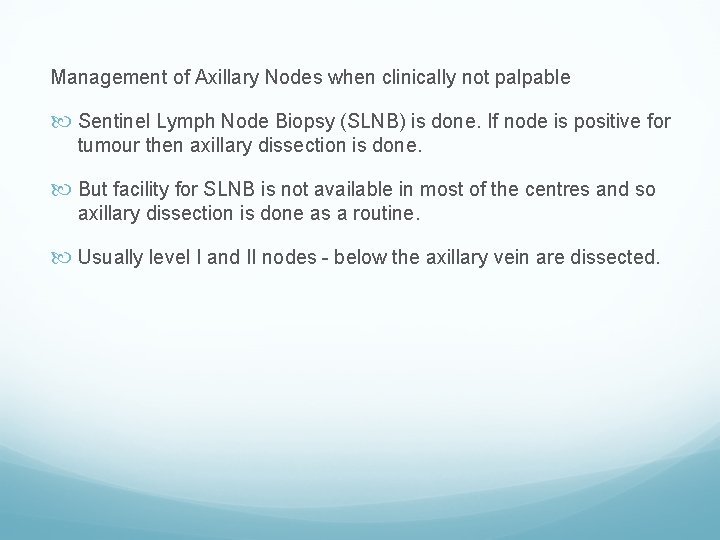 Management of Axillary Nodes when clinically not palpable

Sentinel Lymph Node Biopsy (SLNB) is done. If node is positive for tumour then axillary dissection is done.

But facility for SLNB is not available in most of the centres and so axillary dissection is done as a routine.

Usually level I and II nodes - below the axillary vein are dissected.